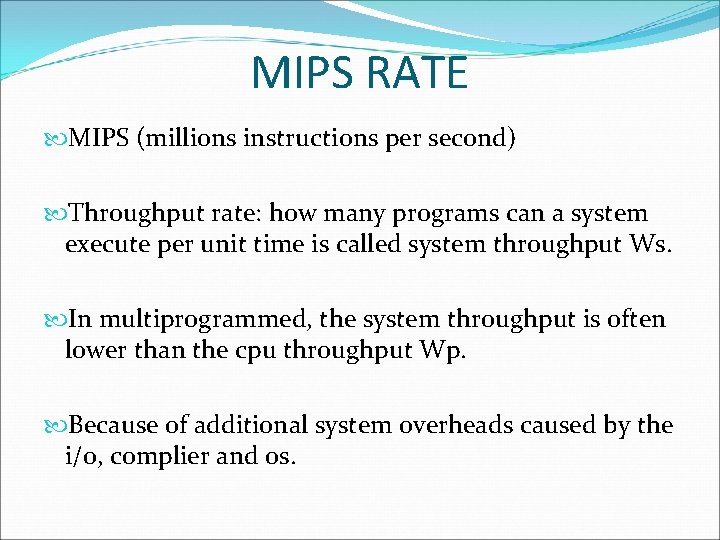 MIPS RATE

MIPS (millions instructions per second)

Throughput rate: how many programs can a system execute per unit time is called system throughput Ws.

In multiprogrammed, the system throughput is often lower than the cpu throughput Wp.

Because of additional system overheads caused by the i/o, complier and os.